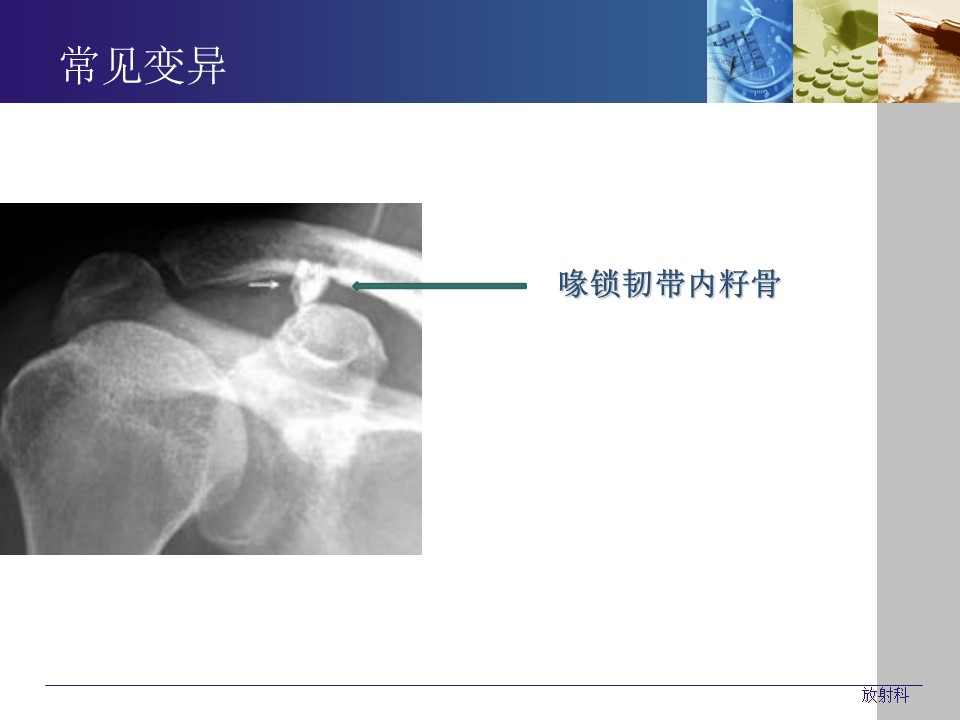 常见变异

喙锁韧带内籽骨

放射科